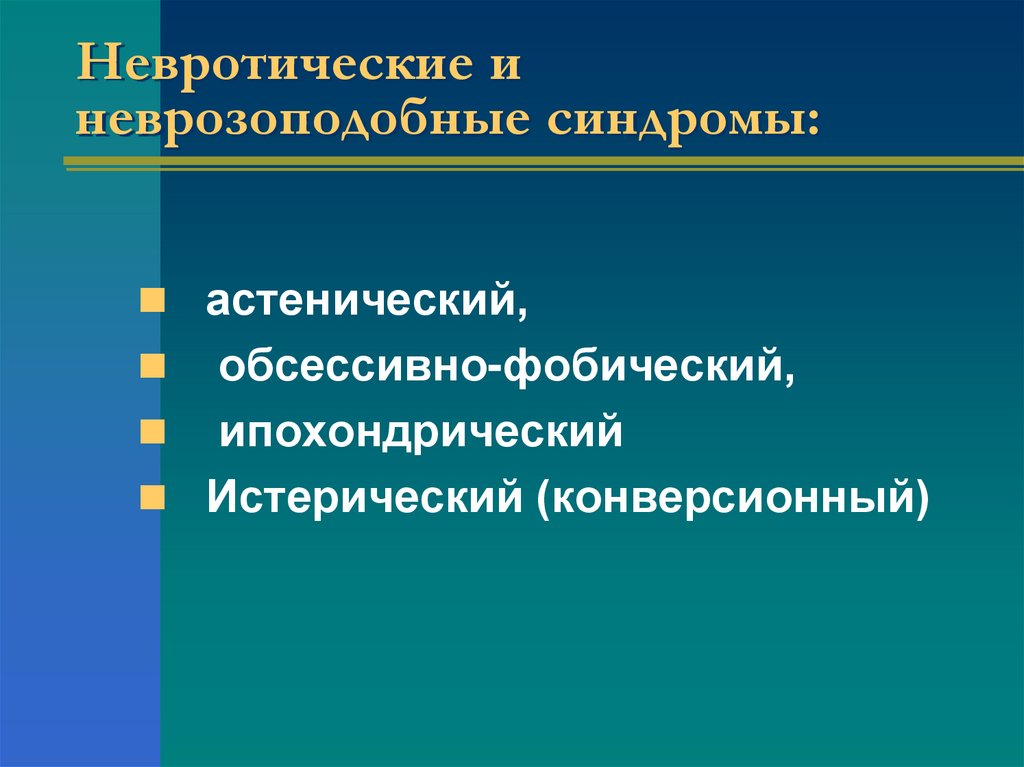 Невротические и неврозоподобные синдромы:

- астенический,
- обсессивно-фобический,
- ипохондрический
- Истерический (конверсионный)